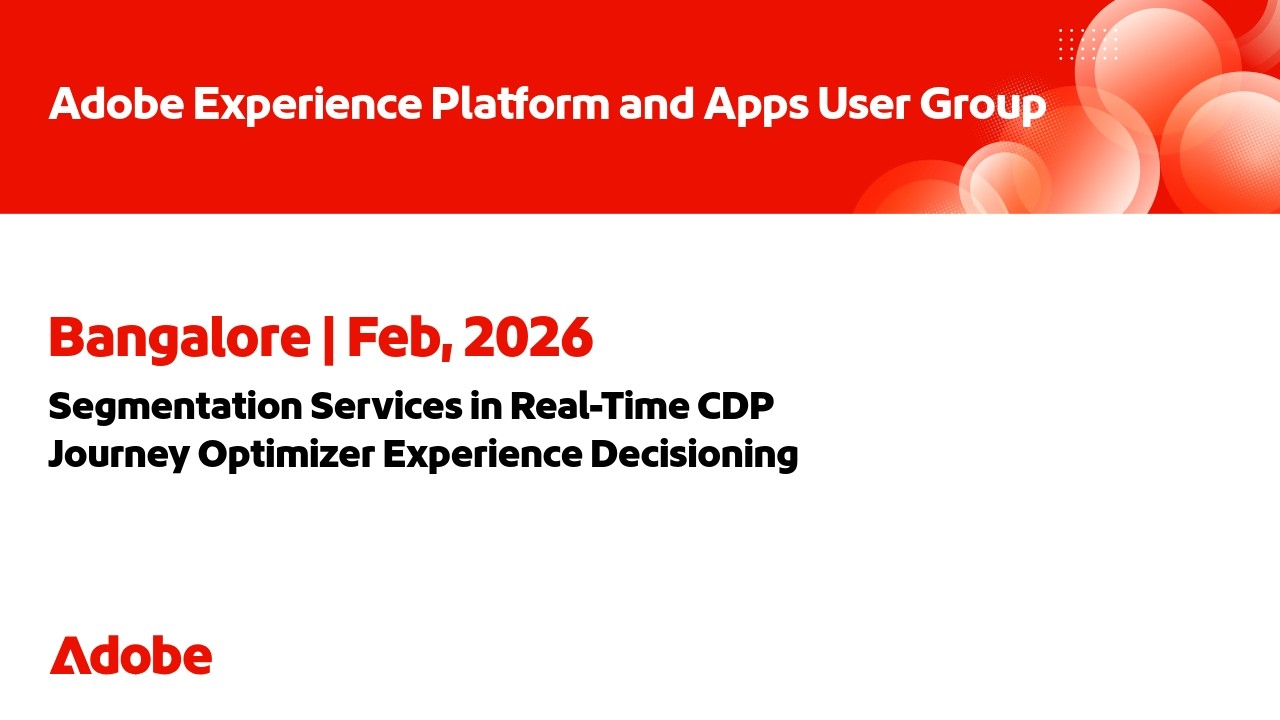 Adobe Experience Platform and Apps User Group

Bangalore | Feb, 2026

Segmentation Services in Real-Time CDP
Journey Optimizer Experience Decisioning

Adobe